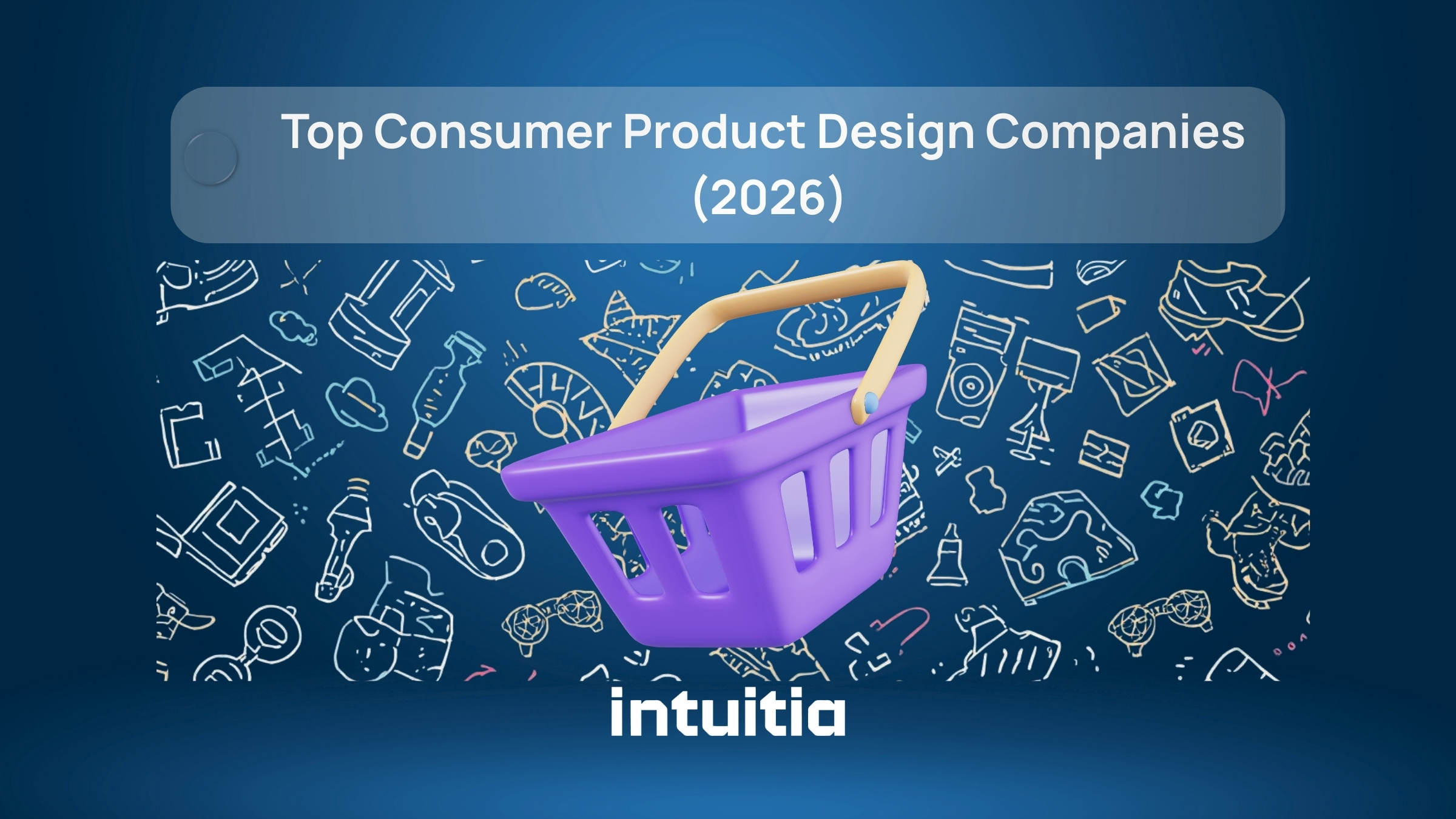 Top Consumer Product Design Companies (2026)

intuitia